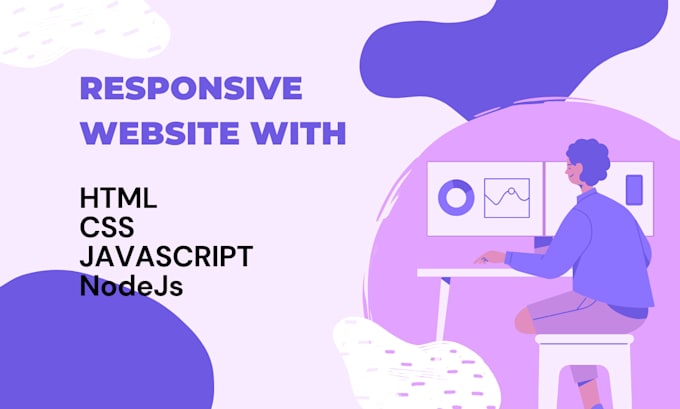 RESPONSIVE WEBSITE WITH

HTML
CSS
JAVASCRIPT
NodeJs